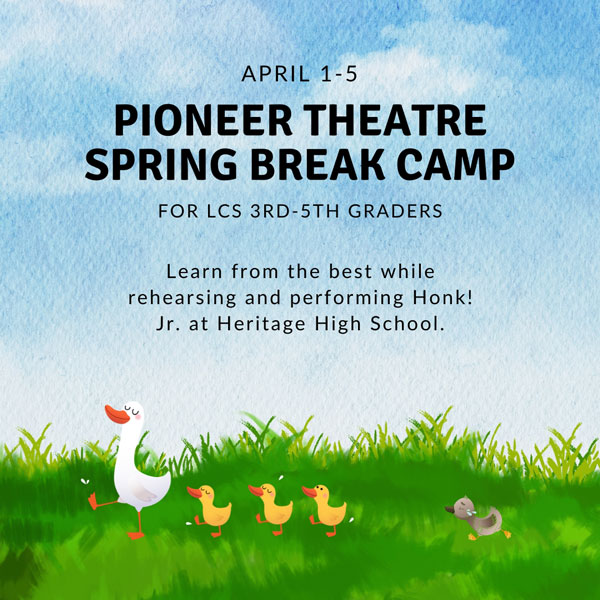 APRIL 1-5

PIONEER THEATRE SPRING BREAK CAMP

FOR LCS 3RD-5TH GRADERS

Learn from the best while rehearsing and performing Honk! Jr. at Heritage High School.